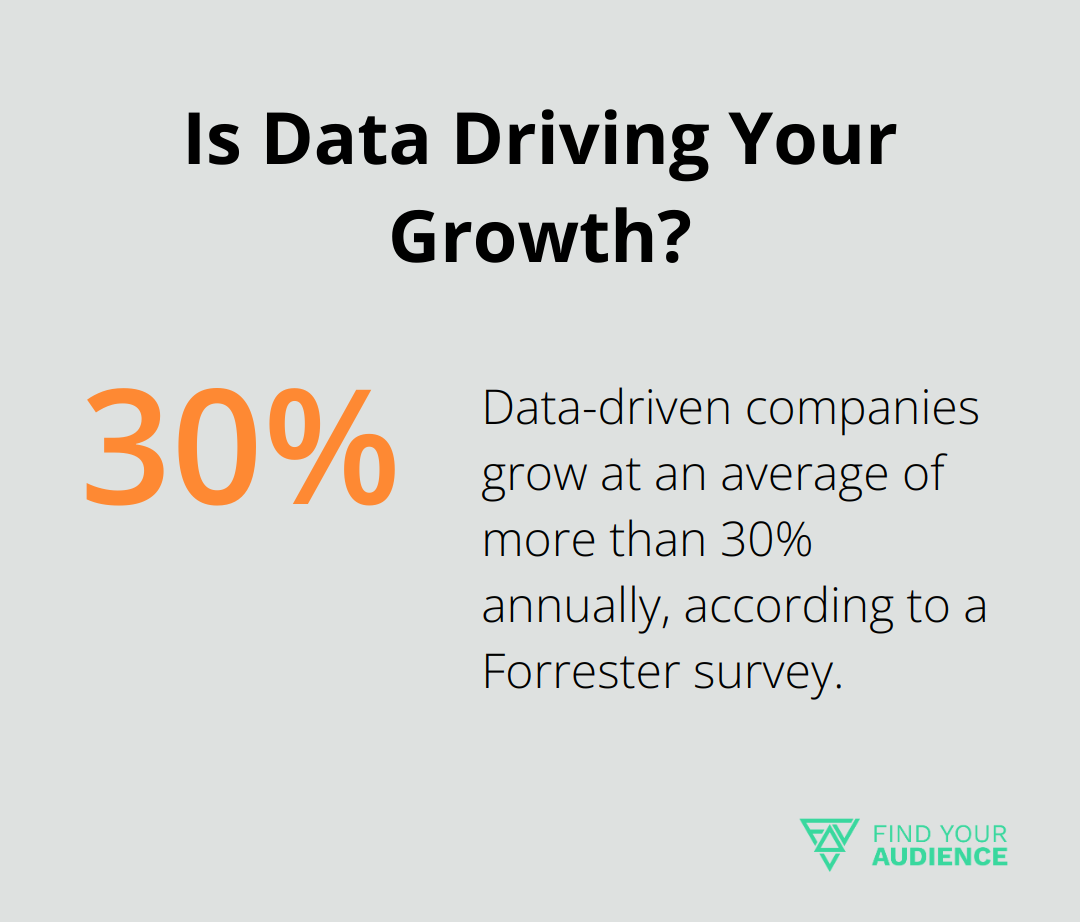 Is Data Driving Your Growth?

30%

Data-driven companies grow at an average of more than 30% annually, according to a Forrester survey.

FIND YOUR AUDIENCE